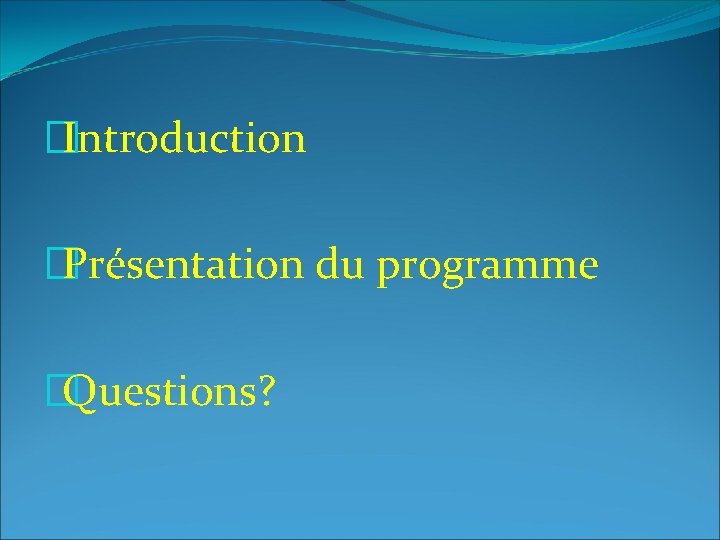 Introduction

Présentation du programme

Questions?